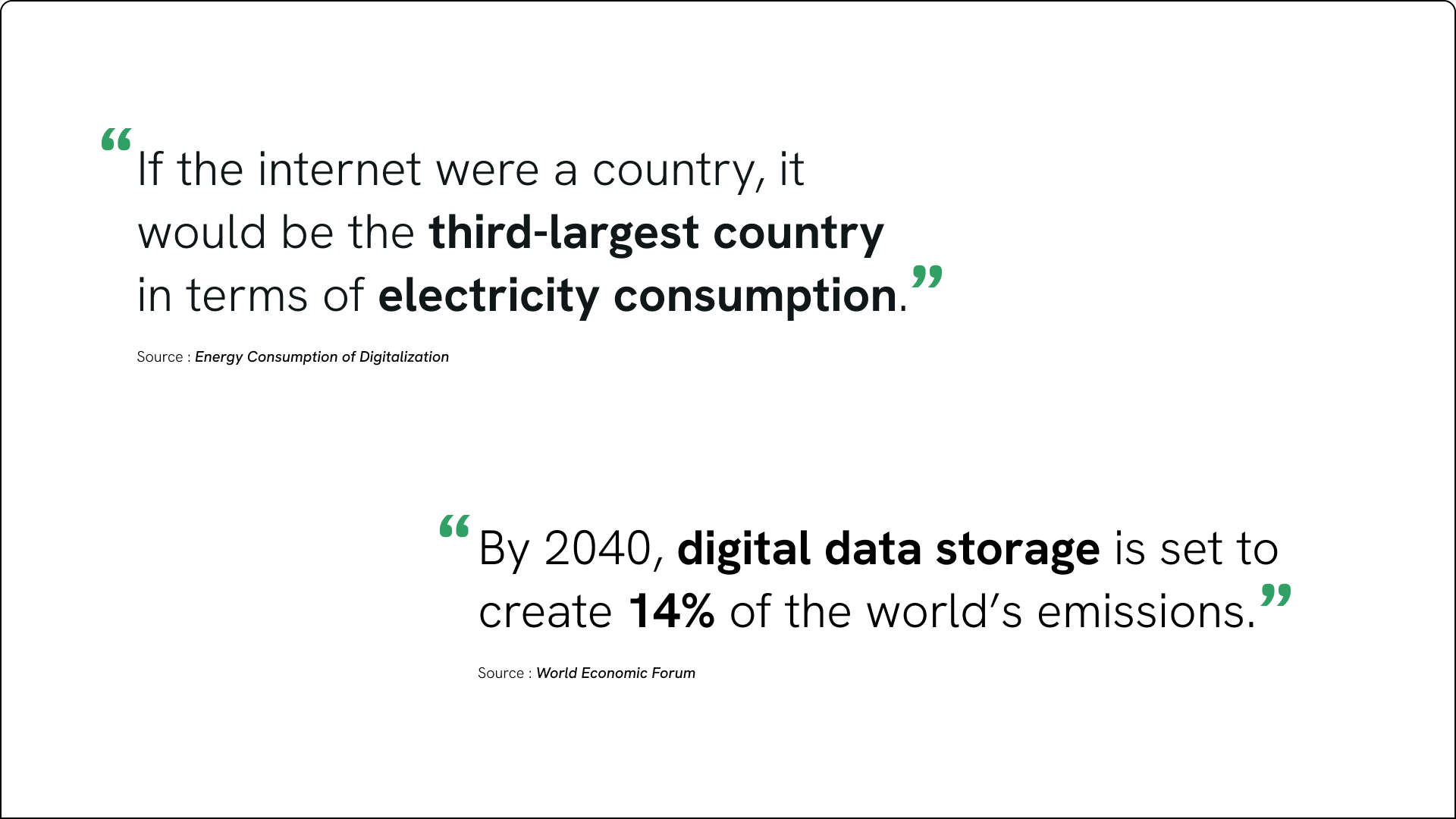 “If the internet were a country, it would be the third-largest country in terms of electricity consumption.”

Source : Energy Consumption of Digitalization

“By 2040, digital data storage is set to create 14% of the world’s emissions.”

Source : World Economic Forum